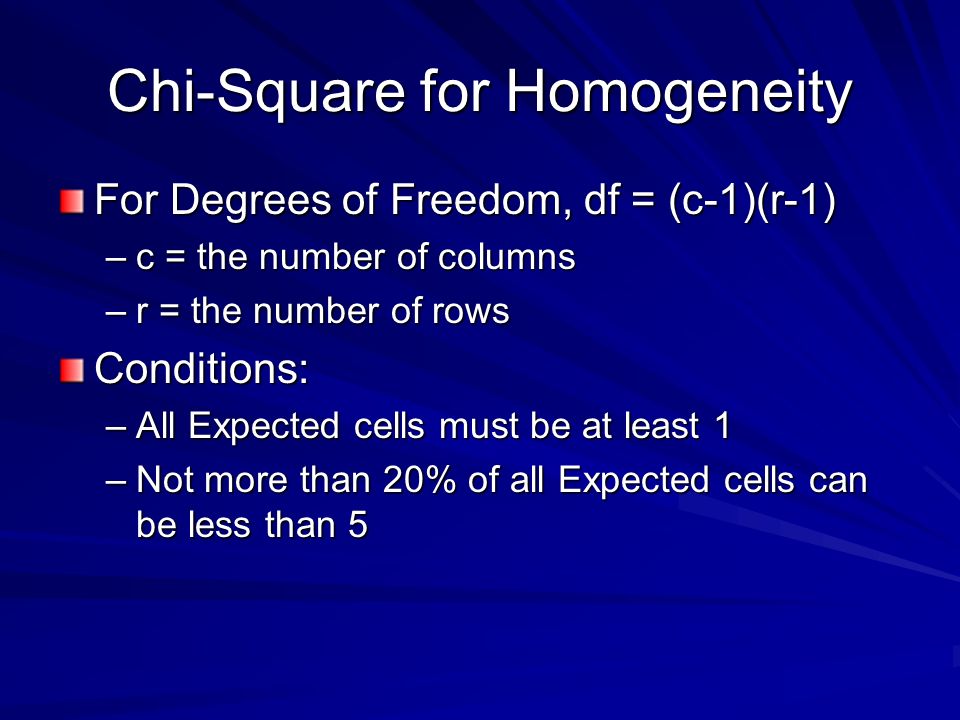 Chi-Square for Homogeneity

For Degrees of Freedom, df = (c-1)(r-1)

– c = the number of columns

– r = the number of rows

Conditions:

– All Expected cells must be at least 1

– Not more than 20% of all Expected cells can be less than 5